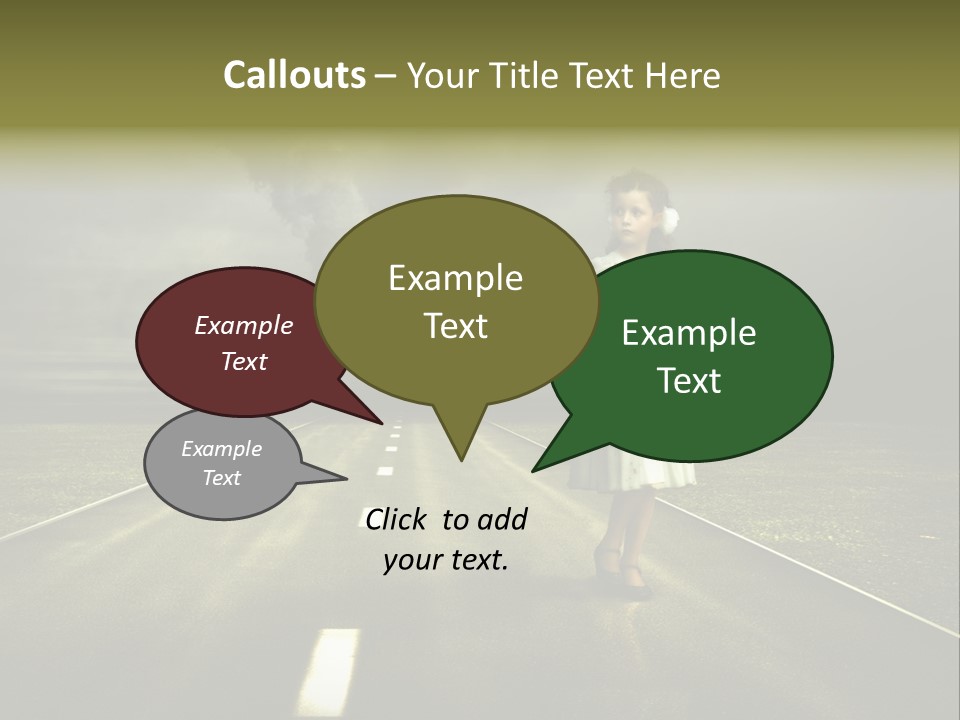 Callouts – Your Title Text Here

Example Text

Example Text

Example Text

Example Text

Click to add your text.